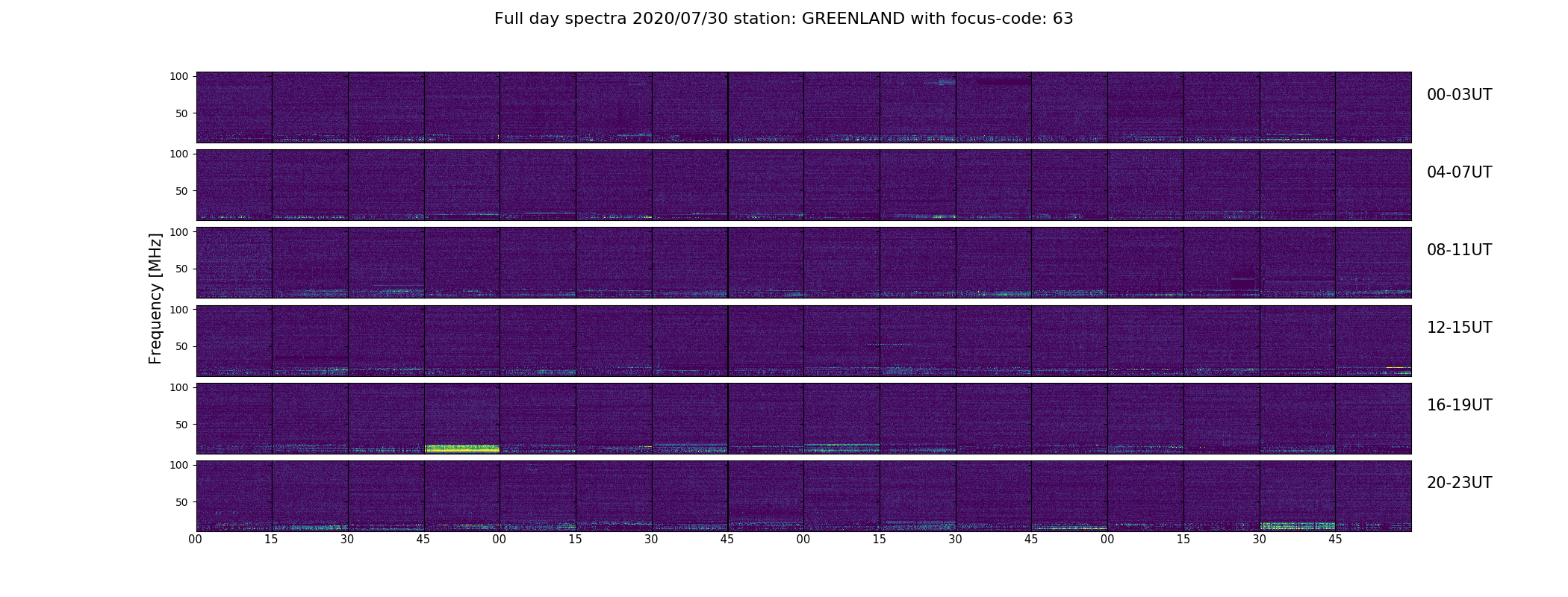 Full day spectra 2020/07/30 station: GREENLAND with focus-code: 63

Frequency [MHz]

100
50
00-03UT

100
50
04-07UT

100
50
08-11UT

100
50
12-15UT

100
50
16-19UT

100
50
20-23UT

00 15 30 45 00 15 30 45 00 15 30 45 00 15 30 45